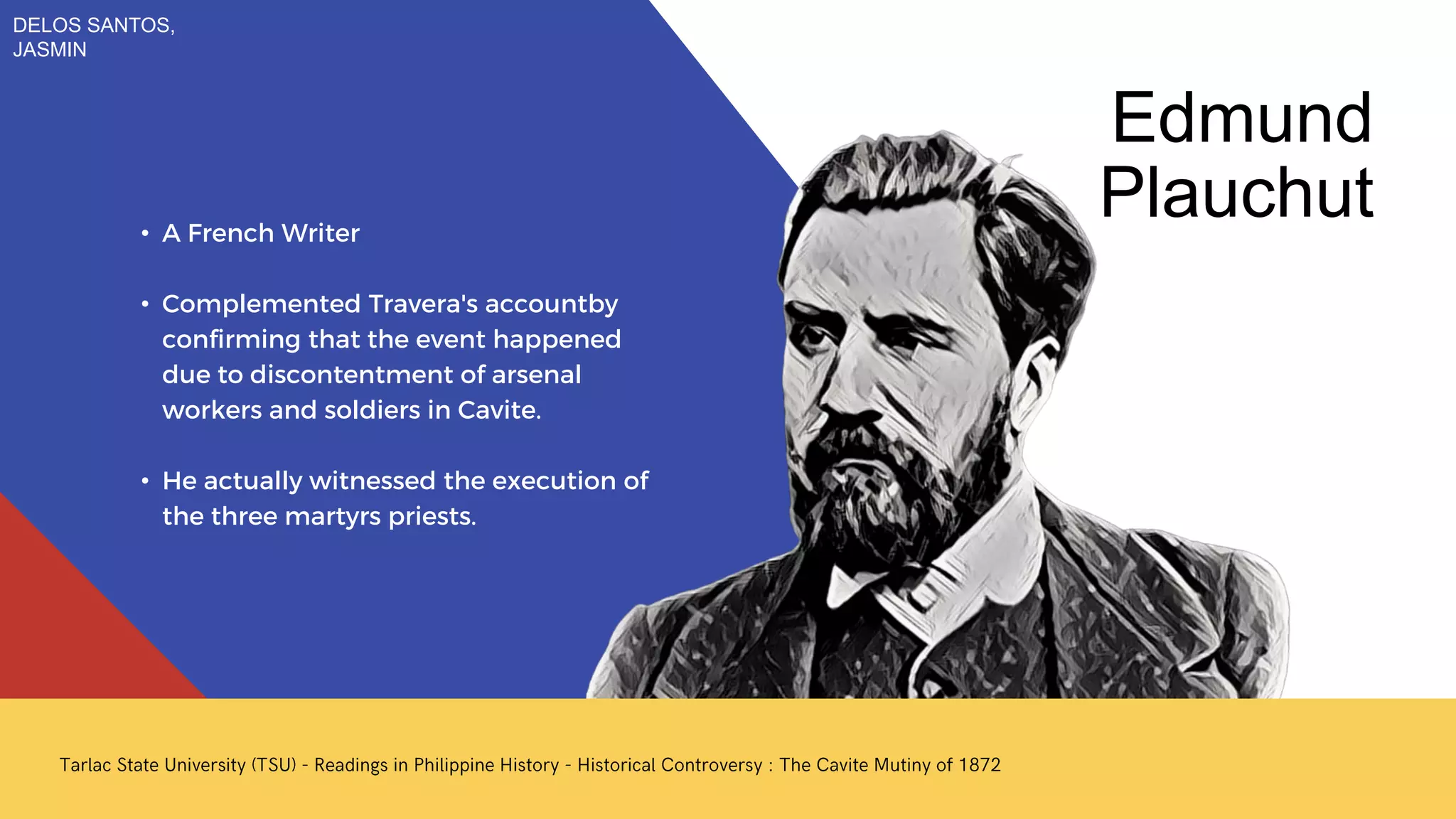 DELOS SANTOS, JASMIN

Edmund Plauchut

• A French Writer

• Complemented Travera's accountby confirming that the event happened due to discontentment of arsenal workers and soldiers in Cavite.

• He actually witnessed the execution of the three martyrs priests.

Tarlac State University (TSU) - Readings in Philippine History - Historical Controversy : The Cavite Mutiny of 1872